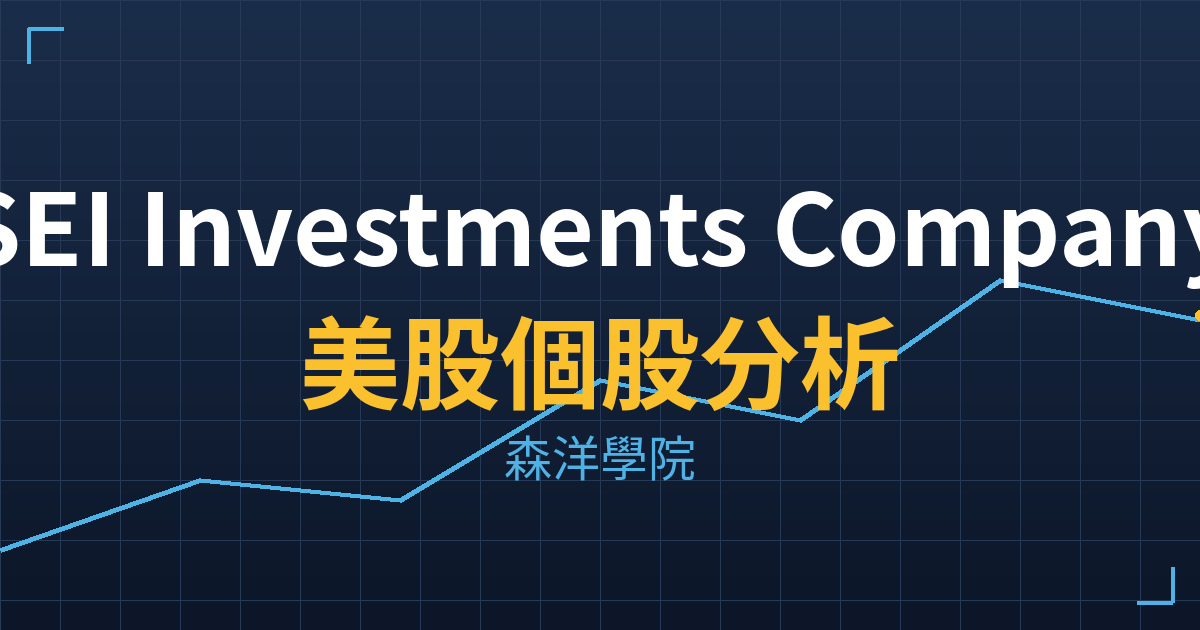 SEI Investments Company

美股個股分析

森洋學院